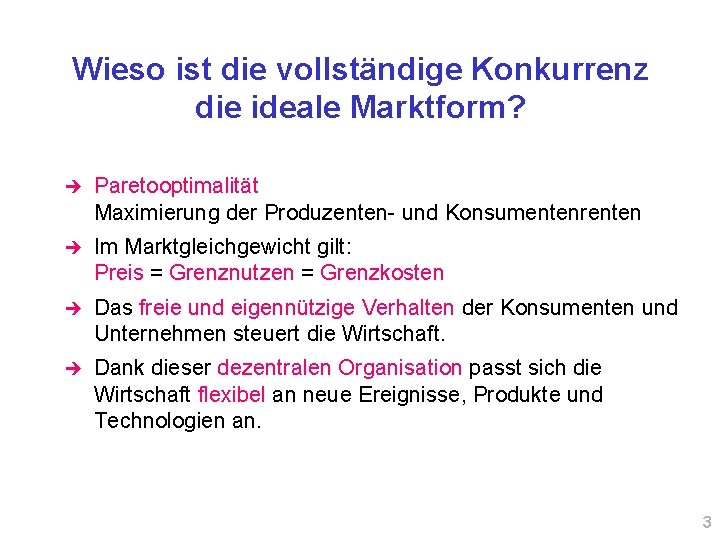 Wieso ist die vollständige Konkurrenz die ideale Marktform?

➔ Paretooptimalität
Maximierung der Produzenten- und Konsumentenrenten

➔ Im Marktgleichgewicht gilt:
Preis = Grenznutzen = Grenzkosten

➔ Das freie und eigennützige Verhalten der Konsumenten und Unternehmen steuert die Wirtschaft.

➔ Dank dieser dezentralen Organisation passt sich die Wirtschaft flexibel an neue Ereignisse, Produkte und Technologien an.

3